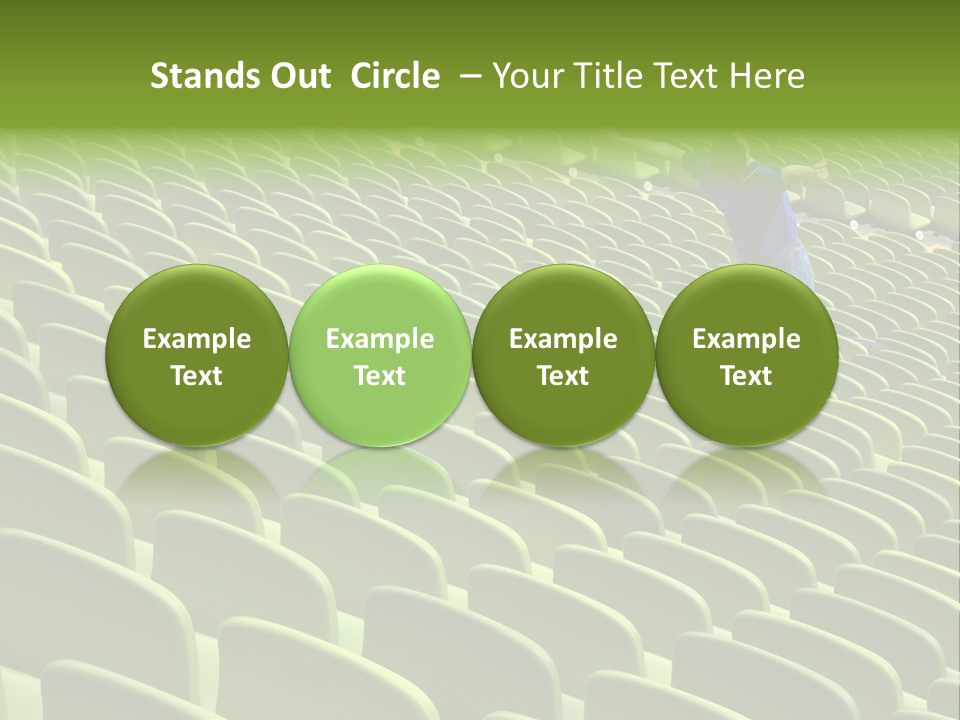 Stands Out  Circle  – Your Title Text Here

Example Text

Example Text

Example Text

Example Text